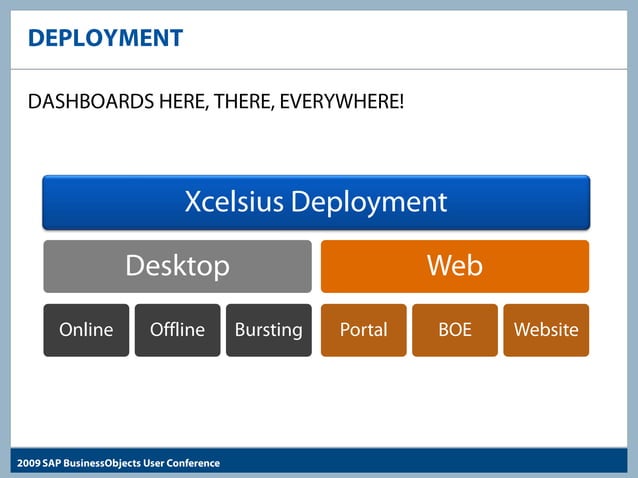 DEPLOYMENT

DASHBOARDS HERE, THERE, EVERYWHERE!

Xcelsius Deployment

Desktop

Web

Online

Offline

Bursting

Portal

BOE

Website

2009 SAP BusinessObjects User Conference